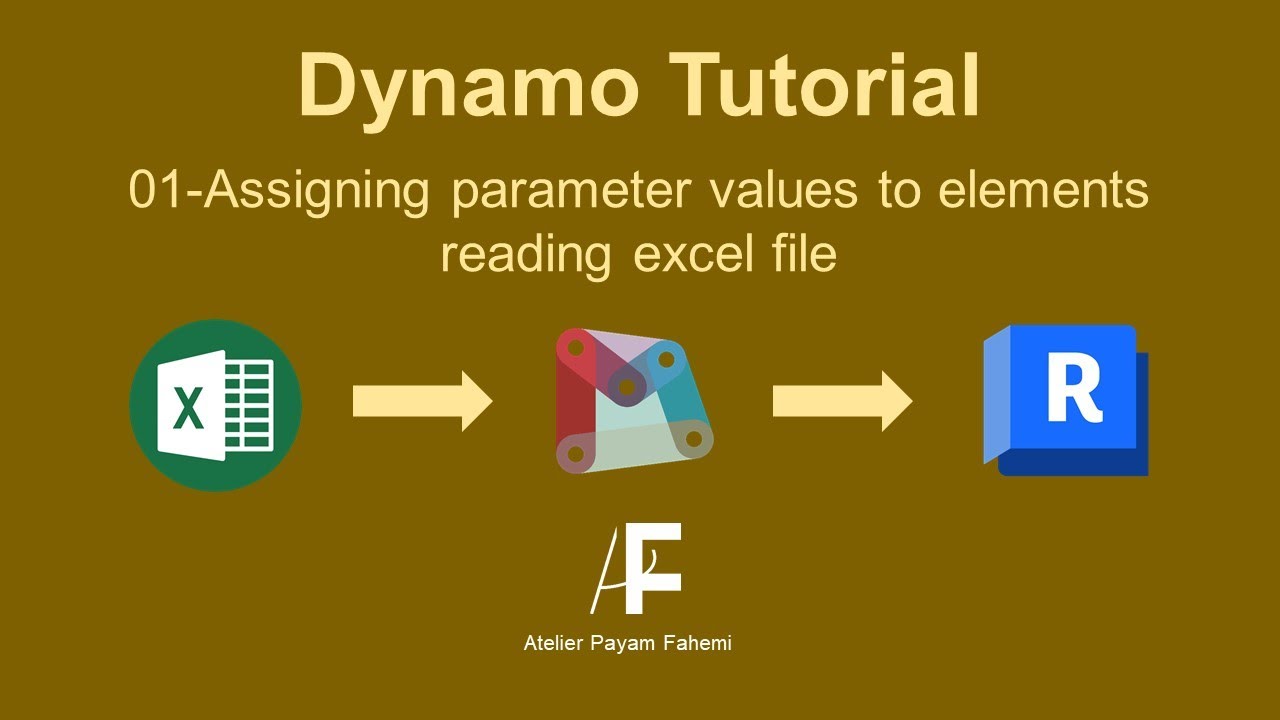 Dynamo Tutorial

01-Assigning parameter values to elements reading excel file

X

R

AF

Atelier Payam Fahemi